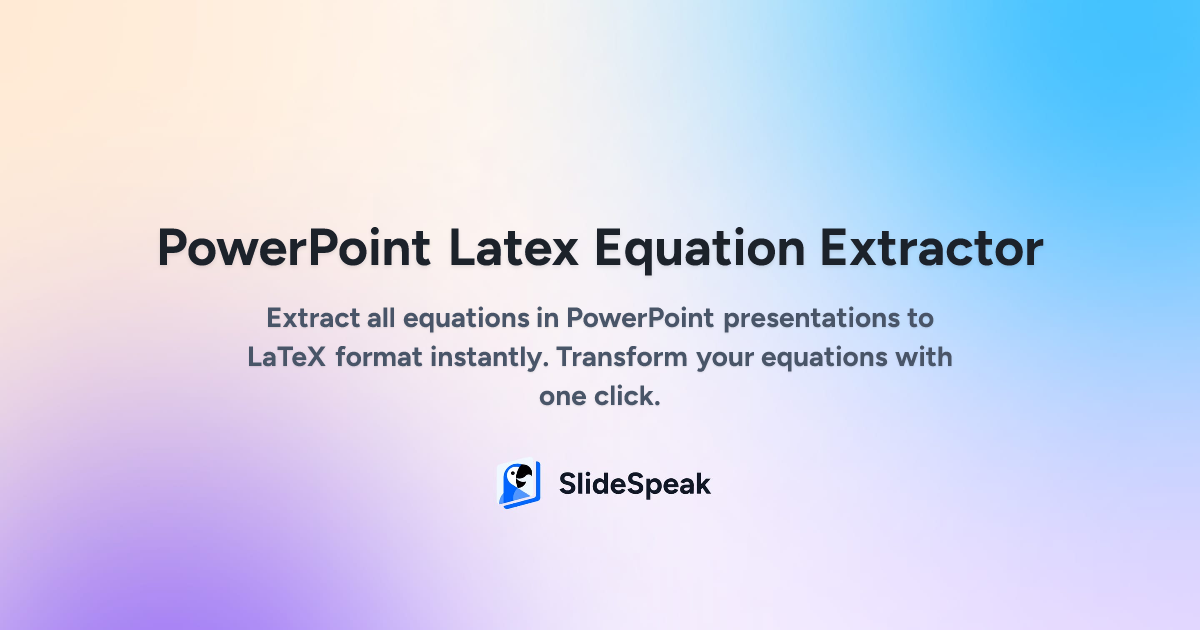 PowerPoint Latex Equation Extractor

Extract all equations in PowerPoint presentations to LaTeX format instantly. Transform your equations with one click.

SlideSpeak